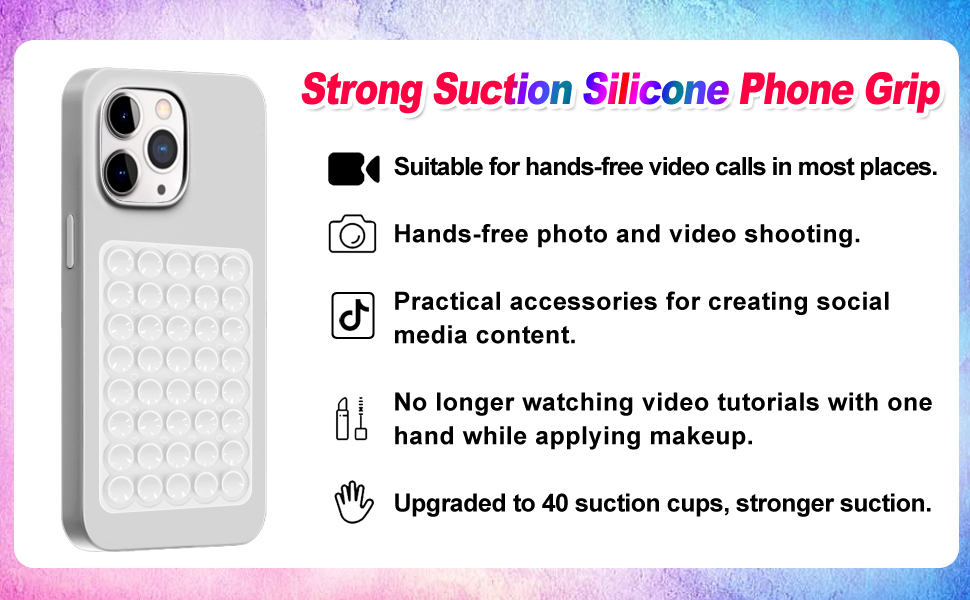 Strong Suction Silicone Phone Grip

Suitable for hands-free video calls in most places.

Hands-free photo and video shooting.

Practical accessories for creating social media content.

No longer watching video tutorials with one hand while applying makeup.

Upgraded to 40 suction cups, stronger suction.